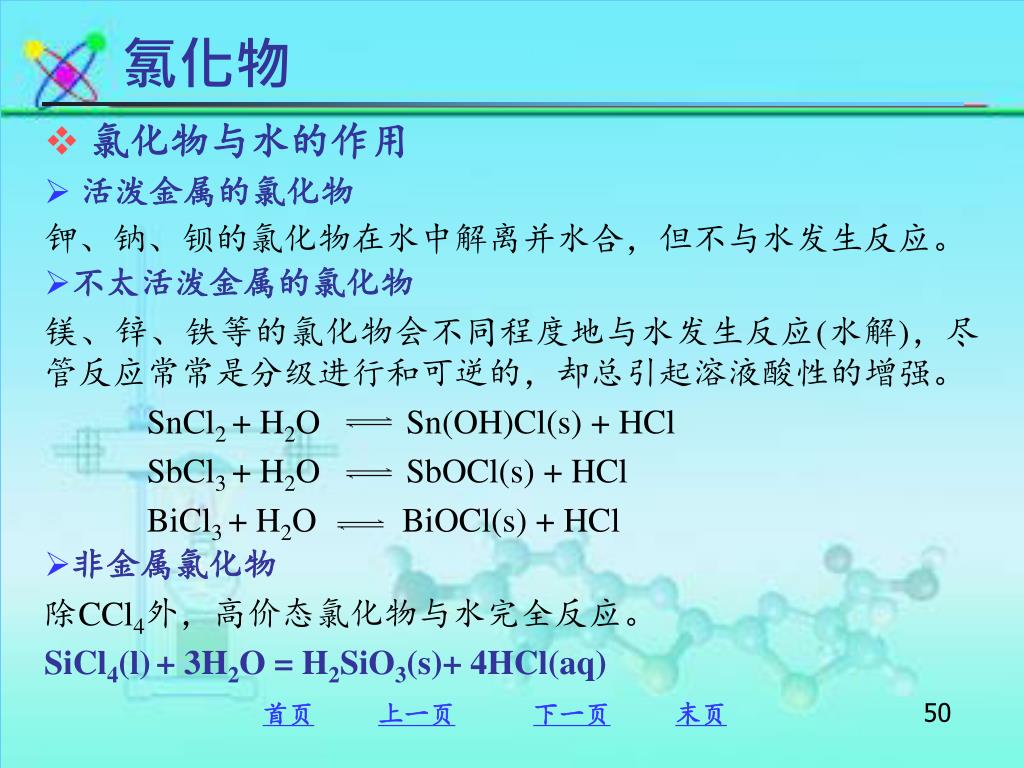 氯化物

❖ 氯化物与水的作用

➢ 活泼金属的氯化物

钾、钠、钡的氯化物在水中解离并水合，但不与水发生反应。

➢不太活泼金属的氯化物

镁、锌、铁等的氯化物会不同程度地与水发生反应(水解)，尽管反应常常是分级进行和可逆的，却总引起溶液酸性的增强。

$SnCl_2 + H_2O \rightleftharpoons Sn(OH)Cl(s) + HCl$

$SbCl_3 + H_2O \rightleftharpoons SbOCl(s) + HCl$

$BiCl_3 + H_2O \rightleftharpoons BiOCl(s) + HCl$

➢非金属氯化物

除$CCl_4$外，高价态氯化物与水完全反应。

$SiCl_4(l) + 3H_2O = H_2SiO_3(s) + 4HCl(aq)$

首页 上一页 下一页 末页

50